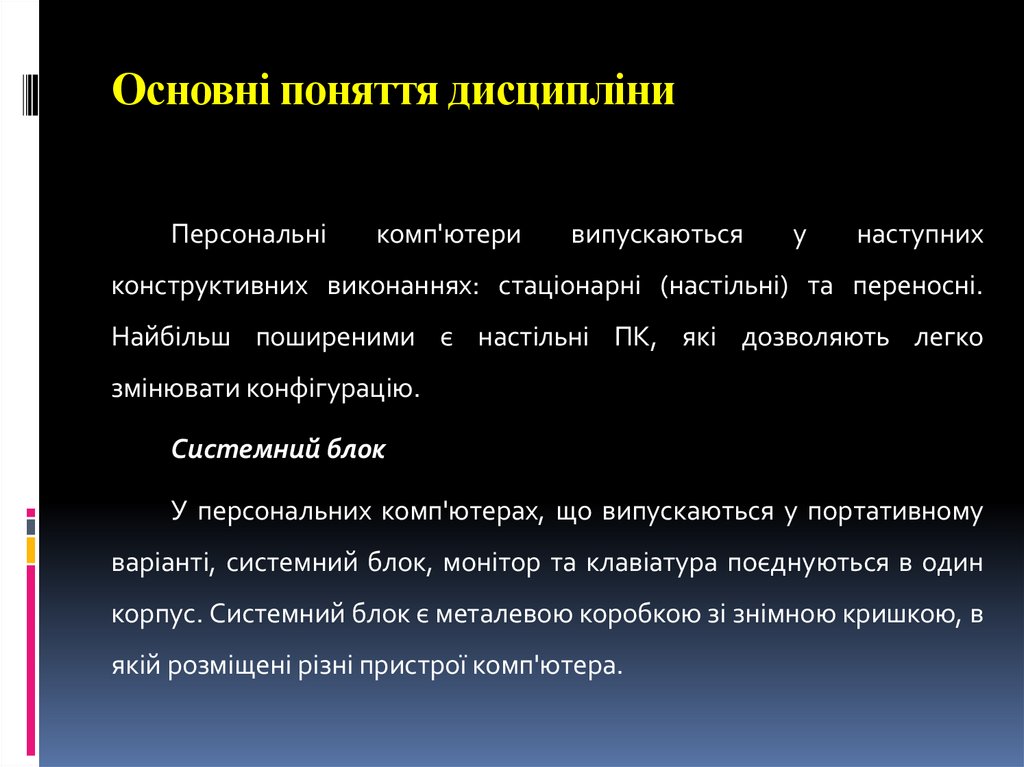 Основні поняття дисципліни

Персональні комп'ютери випускаються у наступних конструктивних виконаннях: стаціонарні (настільні) та переносні. Найбільш поширеними є настільні ПК, які дозволяють легко змінювати конфігурацію.

Системний блок

У персональних комп'ютерах, що випускаються у портативному варіанті, системний блок, монітор та клавіатура поєднуються в один корпус. Системний блок є металевою коробкою зі знімною кришкою, в якій розміщені різні пристрої комп'ютера.